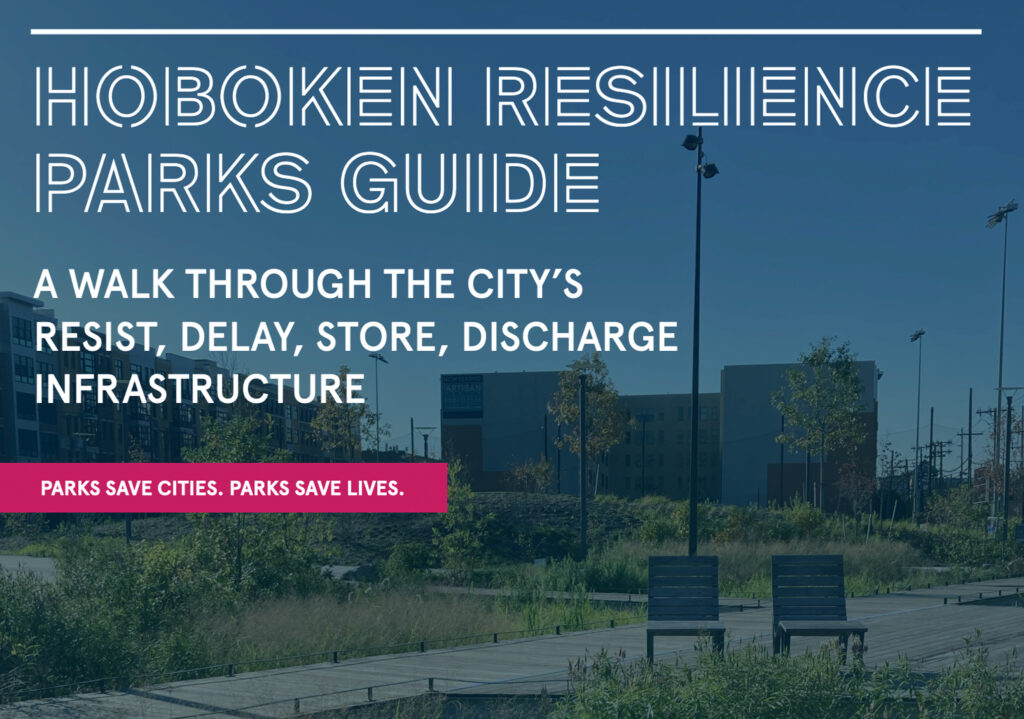 HOBOKEN RESILIENCE PARKS GUIDE

A WALK THROUGH THE CITY'S RESIST, DELAY, STORE, DISCHARGE INFRASTRUCTURE

PARKS SAVE CITIES. PARKS SAVE LIVES.